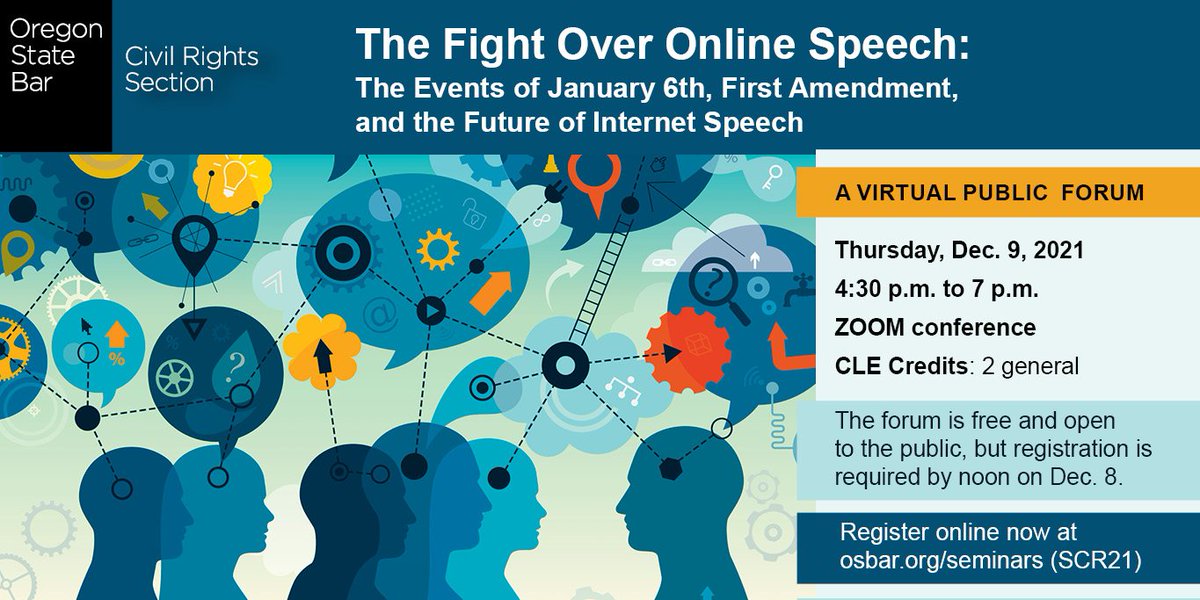 Oregon State Bar

Civil Rights Section

The Fight Over Online Speech:
The Events of January 6th, First Amendment, and the Future of Internet Speech

A VIRTUAL PUBLIC FORUM

Thursday, Dec. 9, 2021
4:30 p.m. to 7 p.m.
ZOOM conference
CLE Credits: 2 general

The forum is free and open to the public, but registration is required by noon on Dec. 8.

Register online now at osbar.org/seminars (SCR21)